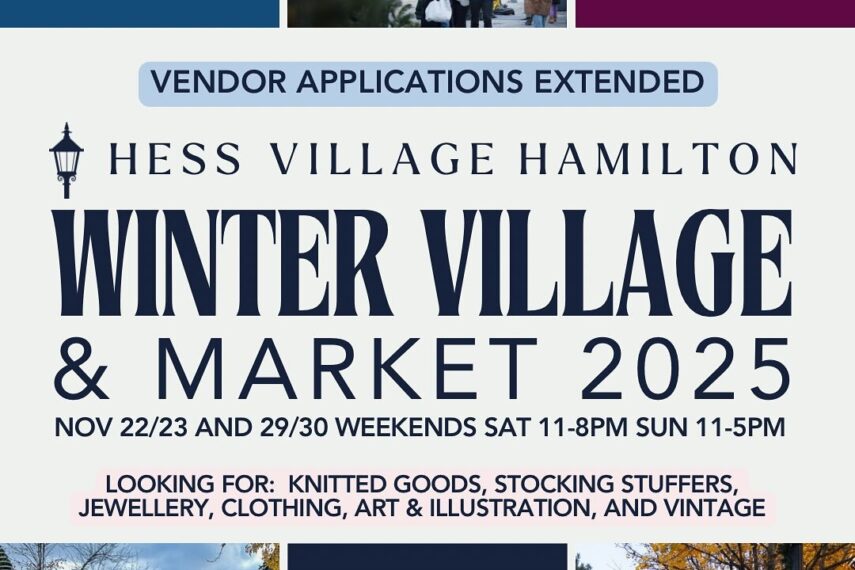 VENDOR APPLICATIONS EXTENDED

HESS VILLAGE HAMILTON

WINTER VILLAGE & MARKET 2025

NOV 22/23 AND 29/30 WEEKENDS SAT 11-8PM SUN 11-5PM

LOOKING FOR: KNITTED GOODS, STOCKING STUFFERS, JEWELLERY, CLOTHING, ART & ILLUSTRATION, AND VINTAGE